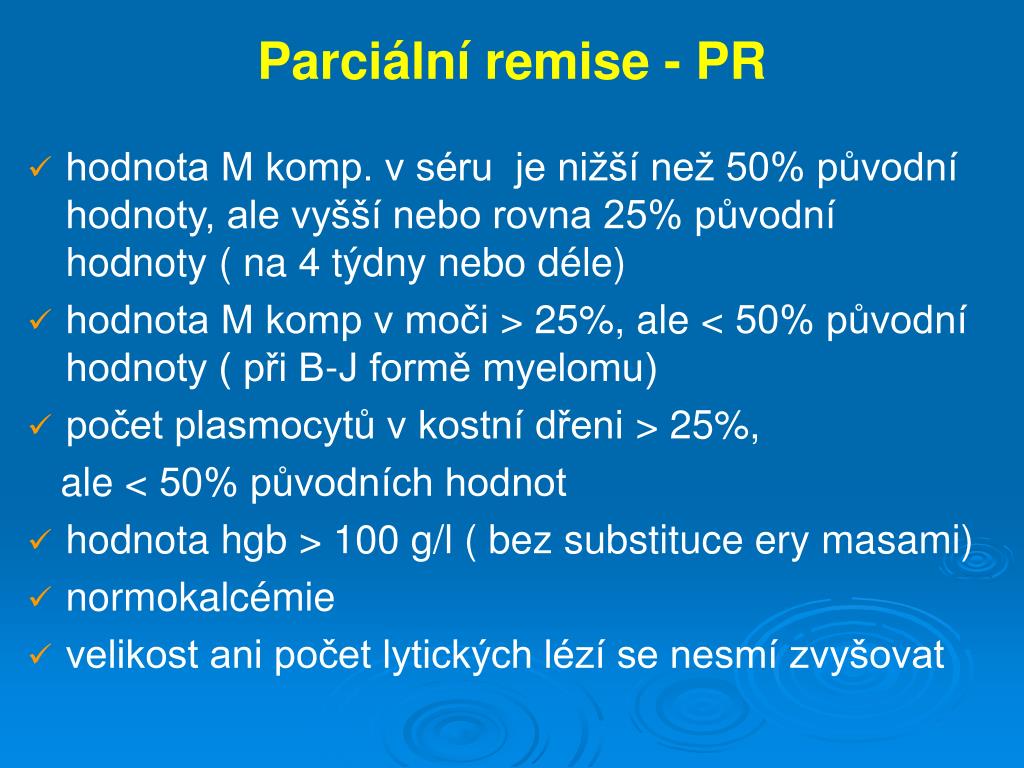 Parciální remise - PR

✓ hodnota M komp. v séru je nižší než 50% původní hodnoty, ale vyšší nebo rovna 25% původní hodnoty ( na 4 týdny nebo déle)
✓ hodnota M komp v moči > 25%, ale < 50% původní hodnoty ( při B-J formě myelomu)
✓ počet plasmocytů v kostní dřeni > 25%,
ale < 50% původních hodnot
✓ hodnota hgb > 100 g/l ( bez substituce ery masami)
✓ normokalcémie
✓ velikost ani počet lytických lézí se nesmí zvyšovat